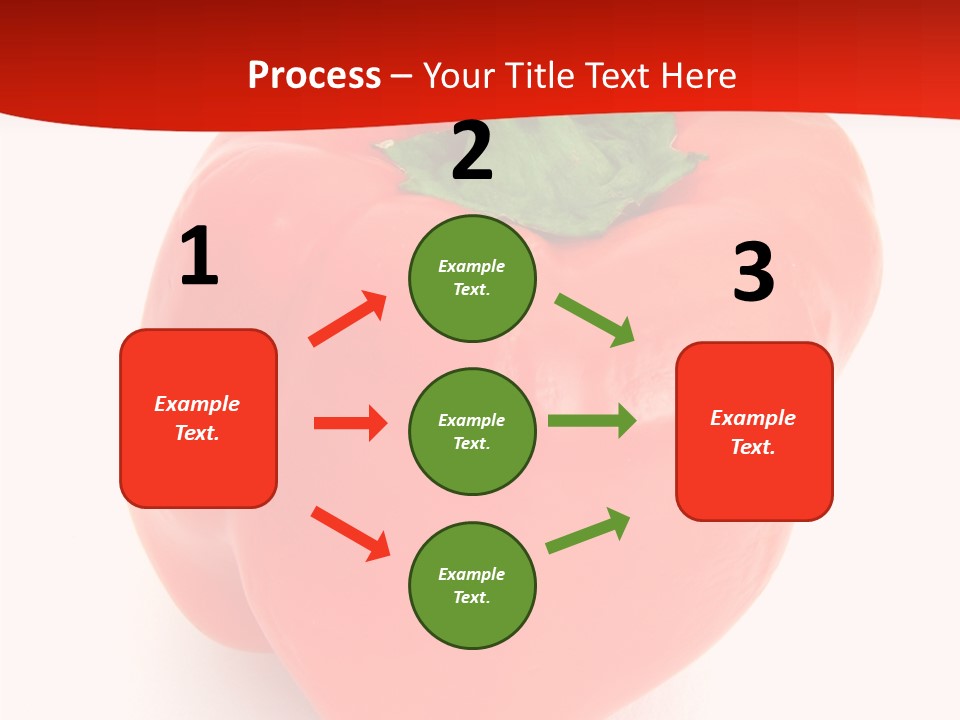 Process – Your Title Text Here

1

Example Text.

2

Example Text.

Example Text.

Example Text.

3

Example Text.